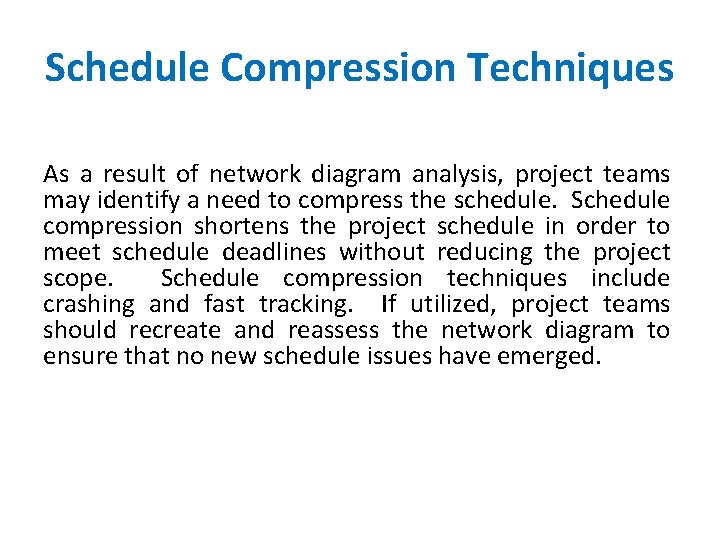 Schedule Compression Techniques

As a result of network diagram analysis, project teams may identify a need to compress the schedule. Schedule compression shortens the project schedule in order to meet schedule deadlines without reducing the project scope. Schedule compression techniques include crashing and fast tracking. If utilized, project teams should recreate and reassess the network diagram to ensure that no new schedule issues have emerged.